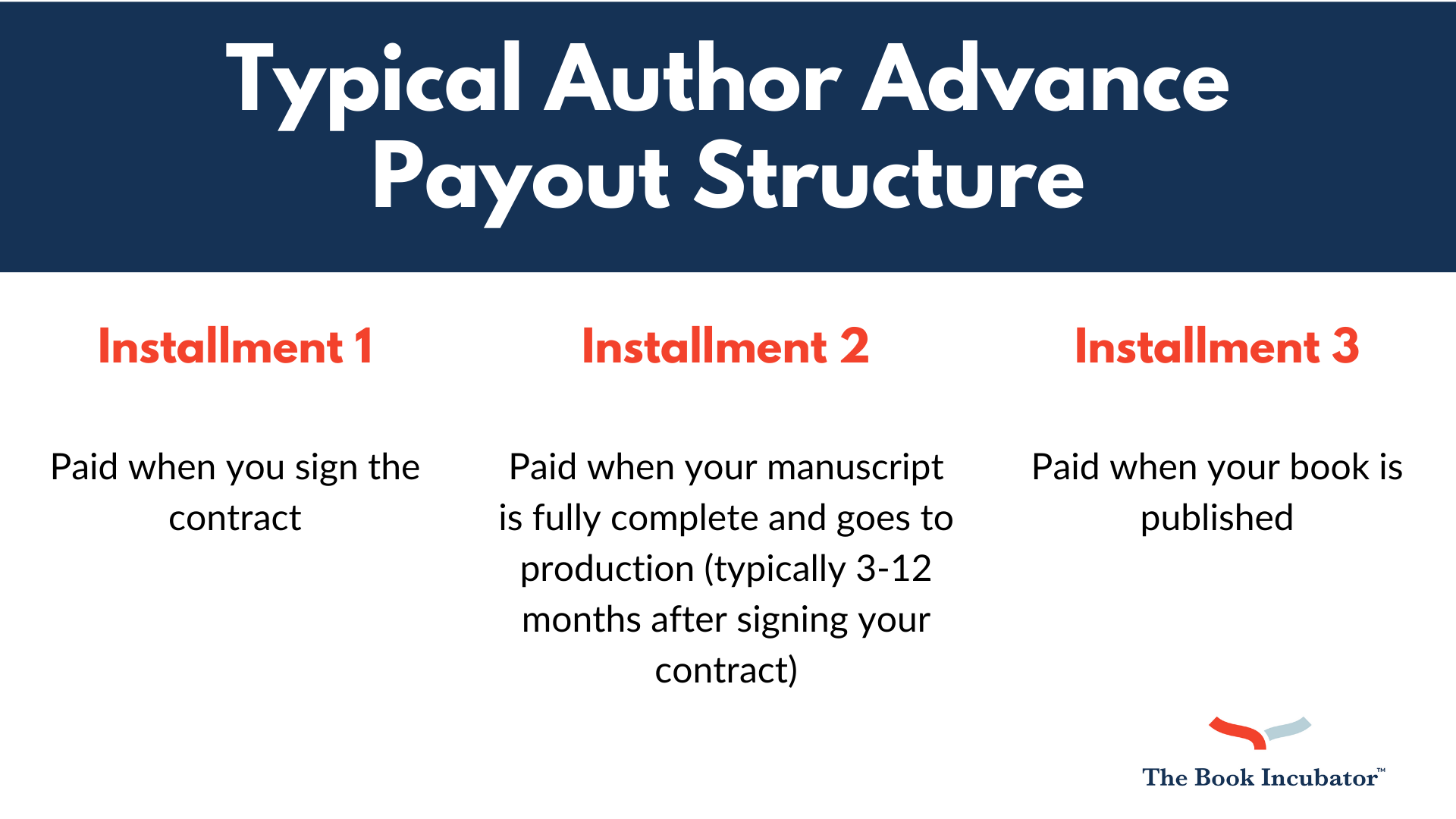 Typical Author Advance Payout Structure

Installment 1

Paid when you sign the contract

Installment 2

Paid when your manuscript is fully complete and goes to production (typically 3-12 months after signing your contract)

Installment 3

Paid when your book is published

The Book Incubator™